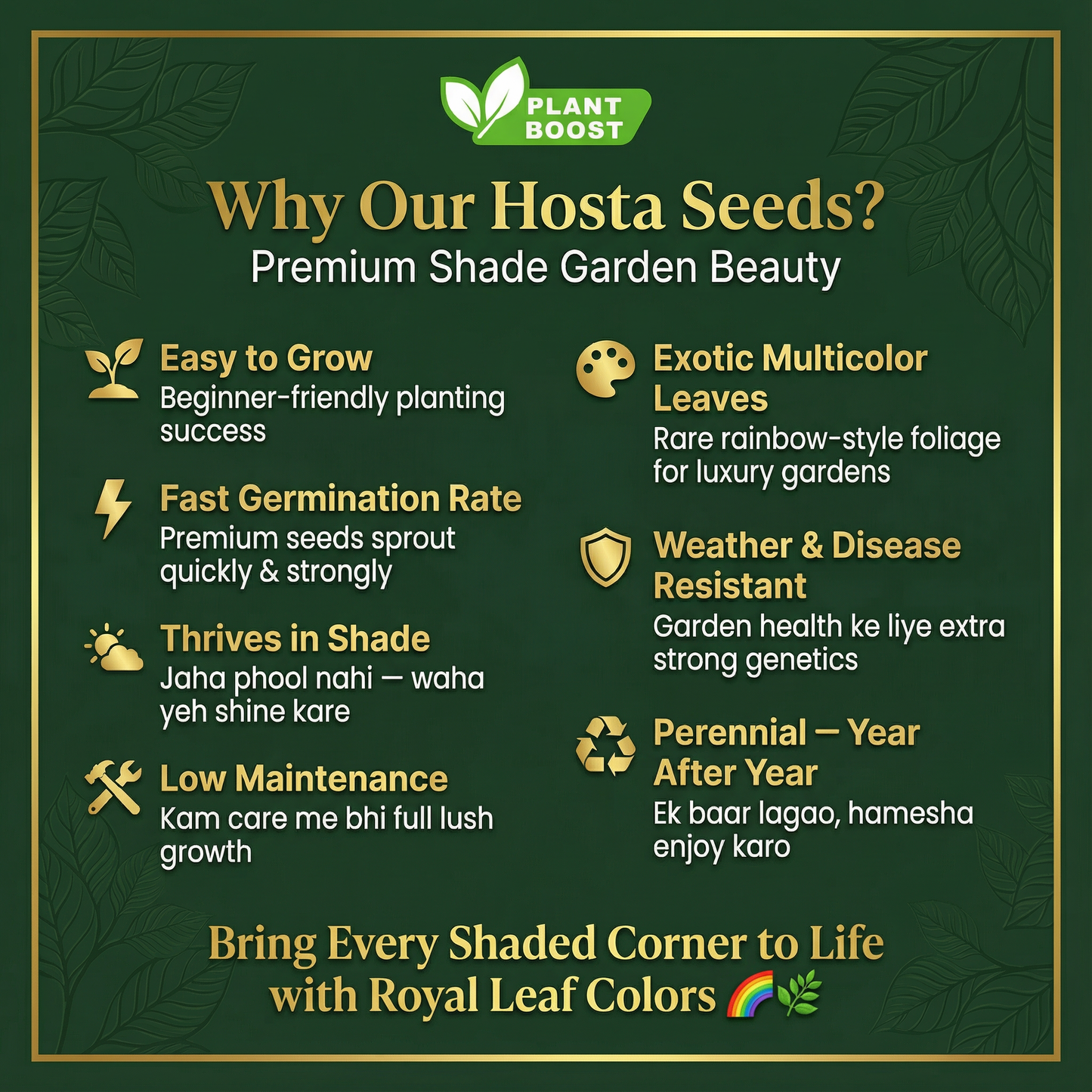 PLANT BOOST

Why Our Hosta Seeds?
Premium Shade Garden Beauty

Easy to Grow
Beginner-friendly planting success

Fast Germination Rate
Premium seeds sprout quickly & strongly

Thrives in Shade
Jaha phool nahi — waha yeh shine kare

Low Maintenance
Kam care me bhi full lush growth

Exotic Multicolor Leaves
Rare rainbow-style foliage for luxury gardens

Weather & Disease Resistant
Garden health ke liye extra strong genetics

Perennial — Year After Year
Ek baar lagao, hamesha enjoy karo

Bring Every Shaded Corner to Life with Royal Leaf Colors 🌈🌿